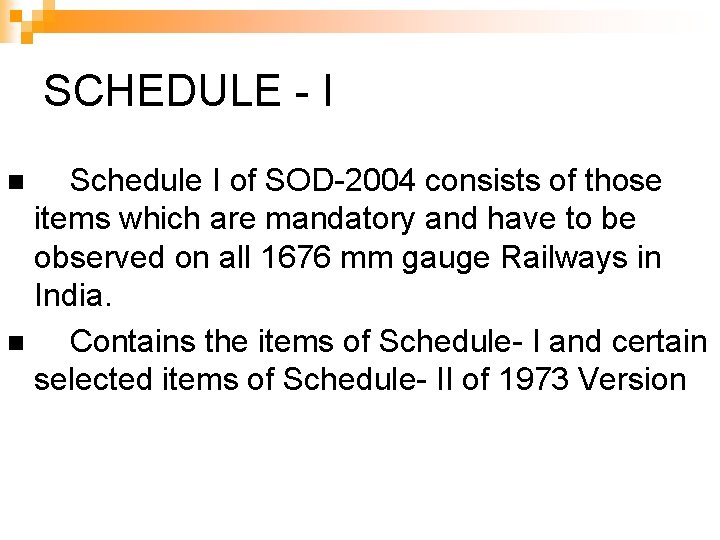 SCHEDULE - I

■ Schedule I of SOD-2004 consists of those items which are mandatory and have to be observed on all 1676 mm gauge Railways in India.

■ Contains the items of Schedule- I and certain selected items of Schedule- II of 1973 Version